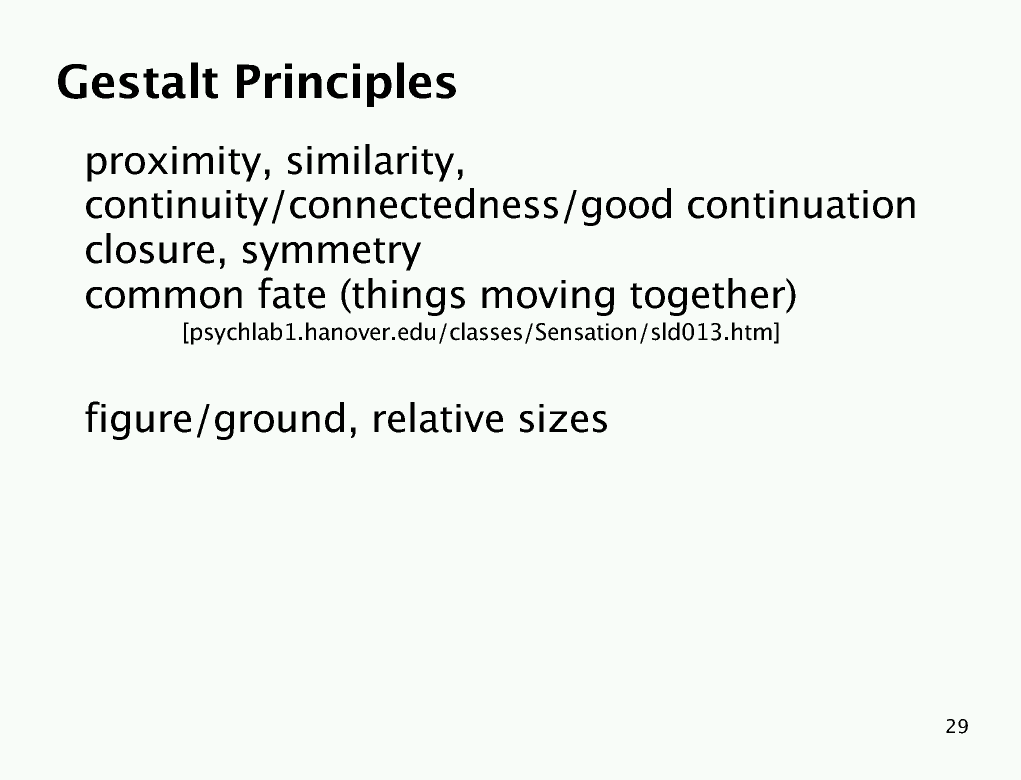 Gestalt Principles

proximity, similarity,
continuity/connectedness/good continuation
closure, symmetry
common fate (things moving together)
[psychlab1.hanover.edu/classes/Sensation/sld013.htm]

figure/ground, relative sizes

29